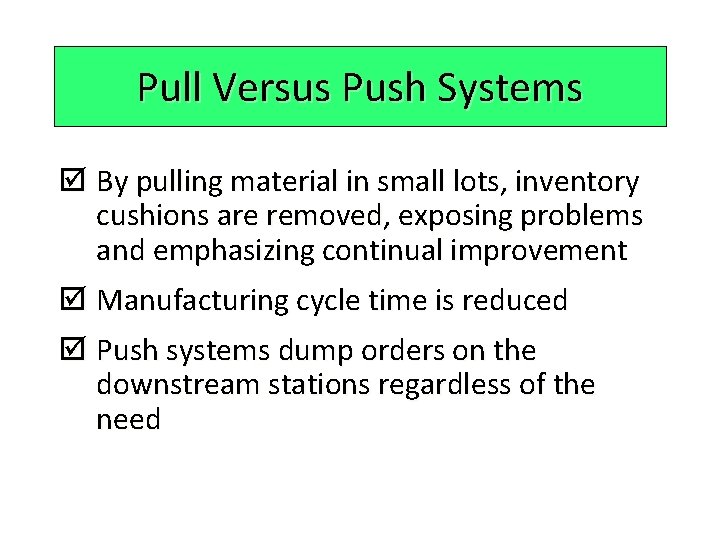 Pull Versus Push Systems

☑ By pulling material in small lots, inventory cushions are removed, exposing problems and emphasizing continual improvement

☑ Manufacturing cycle time is reduced

☑ Push systems dump orders on the downstream stations regardless of the need